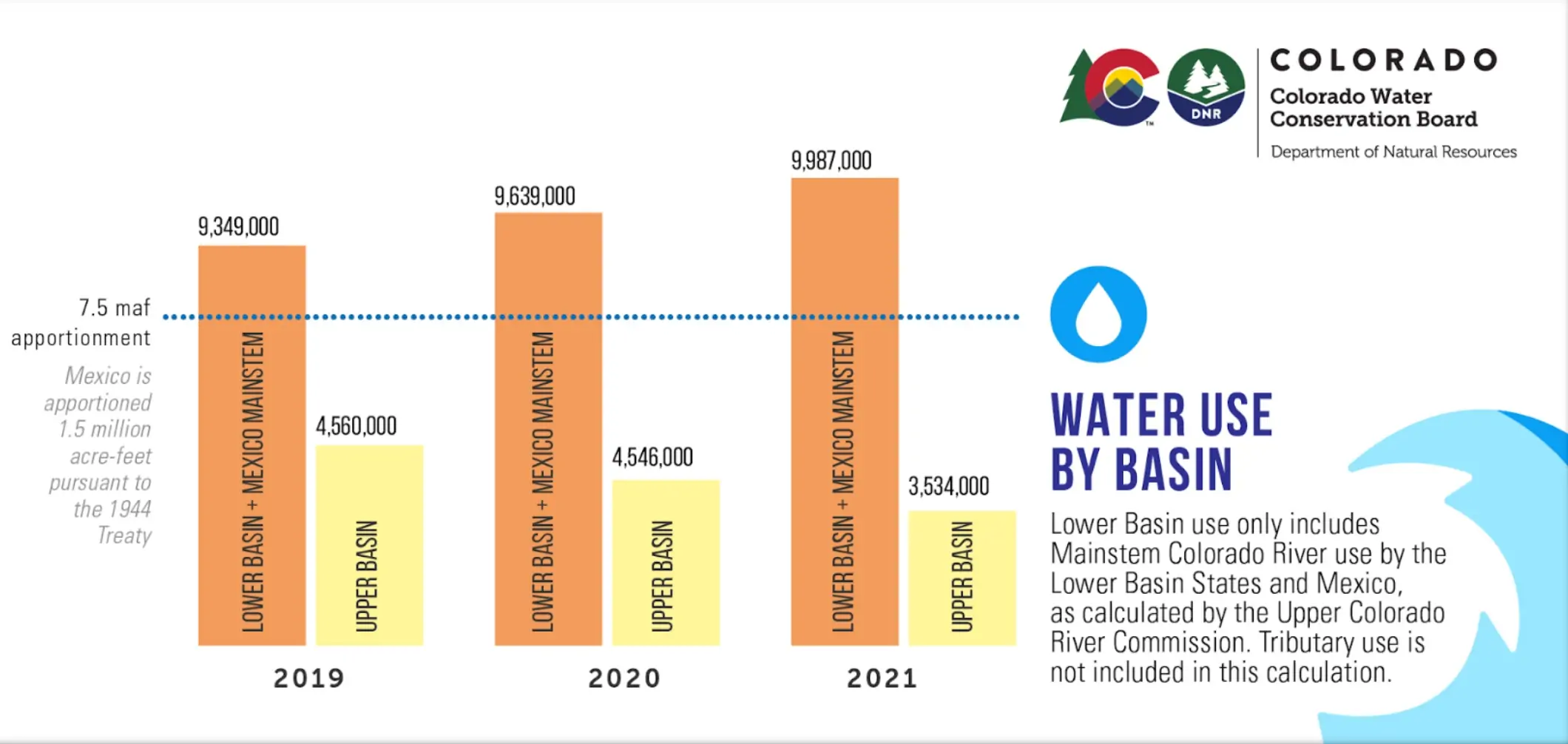 DNR

COLORADO
Colorado Water Conservation Board
Department of Natural Resources

7.5 maf apportionment

Mexico is apportioned 1.5 million acre-feet pursuant to the 1944 Treaty

9,349,000
LOWER BASIN + MEXICO MAINSTEM
4,560,000
UPPER BASIN
2019

9,639,000
LOWER BASIN + MEXICO MAINSTEM
4,546,000
UPPER BASIN
2020

9,987,000
LOWER BASIN + MEXICO MAINSTEM
3,534,000
UPPER BASIN
2021

WATER USE BY BASIN

Lower Basin use only includes Mainstem Colorado River use by the Lower Basin States and Mexico, as calculated by the Upper Colorado River Commission. Tributary use is not included in this calculation.